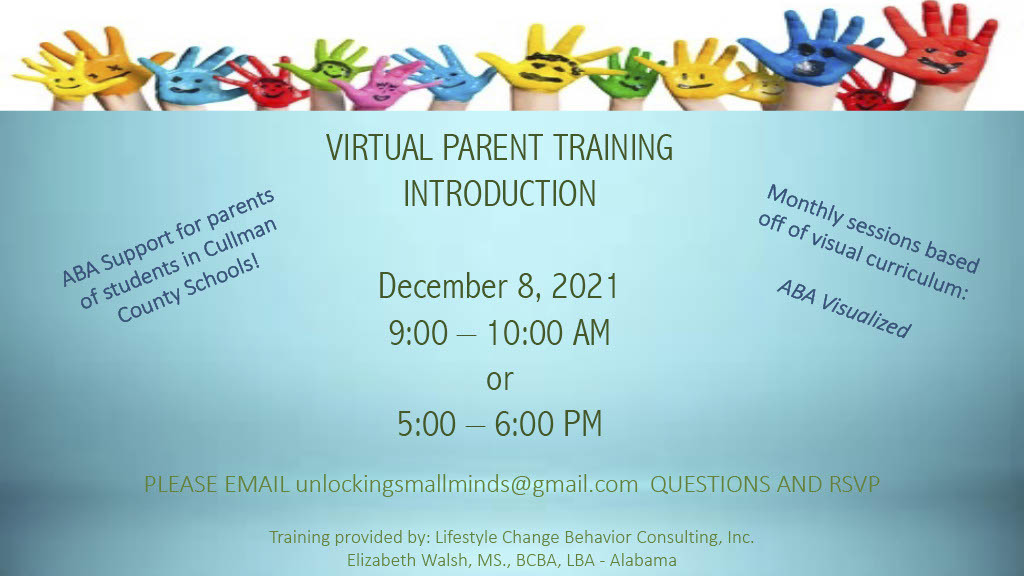 VIRTUAL PARENT TRAINING
INTRODUCTION

ABA Support for parents of students in Cullman County Schools!

Monthly sessions based off of visual curriculum:

ABA Visualized

December 8, 2021
9:00 – 10:00 AM
or
5:00 – 6:00 PM

PLEASE EMAIL unlockingsmallminds@gmail.com QUESTIONS AND RSVP

Training provided by: Lifestyle Change Behavior Consulting, Inc.
Elizabeth Walsh, MS., BCBA, LBA - Alabama